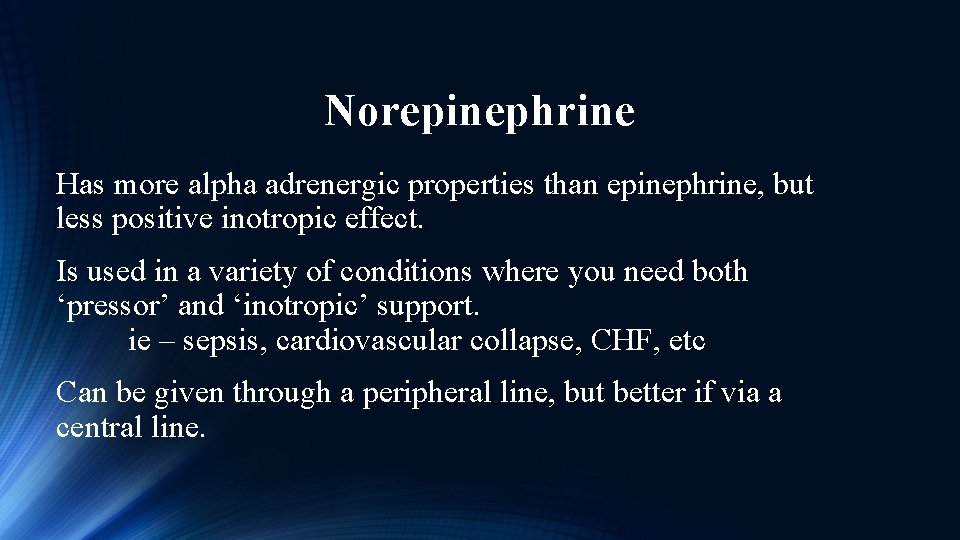 Norepinephrine

Has more alpha adrenergic properties than epinephrine, but less positive inotropic effect.

Is used in a variety of conditions where you need both ‘pressor’ and ‘inotropic’ support.
ie – sepsis, cardiovascular collapse, CHF, etc

Can be given through a peripheral line, but better if via a central line.